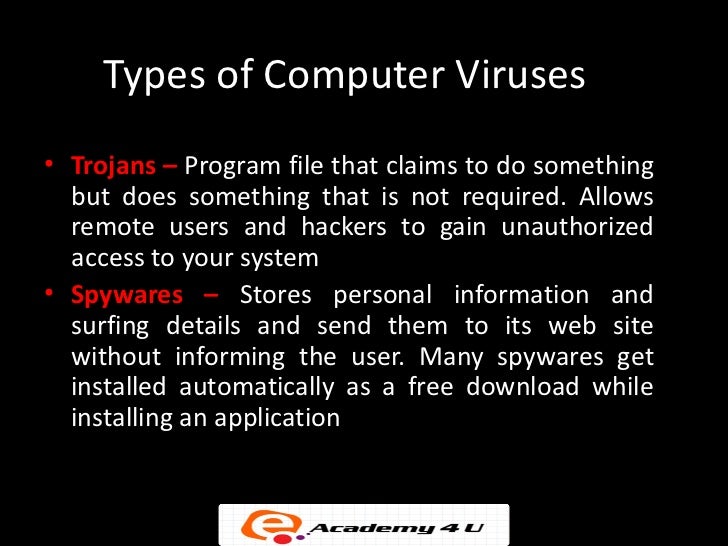 Types of Computer Viruses

• Trojans – Program file that claims to do something but does something that is not required. Allows remote users and hackers to gain unauthorized access to your system

• Spywares – Stores personal information and surfing details and send them to its web site without informing the user. Many spywares get installed automatically as a free download while installing an application

e Academy 4 U